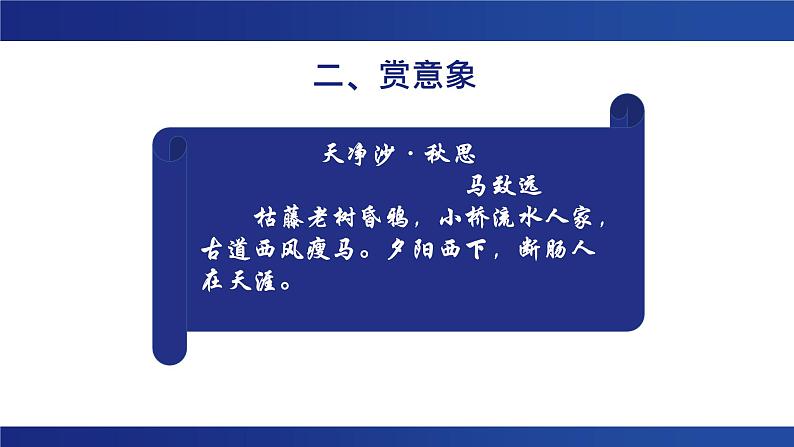 二、赏意象

天净沙·秋思

马致远

枯藤老树昏鸦，小桥流水人家，古道西风瘦马。夕阳西下，断肠人在天涯。